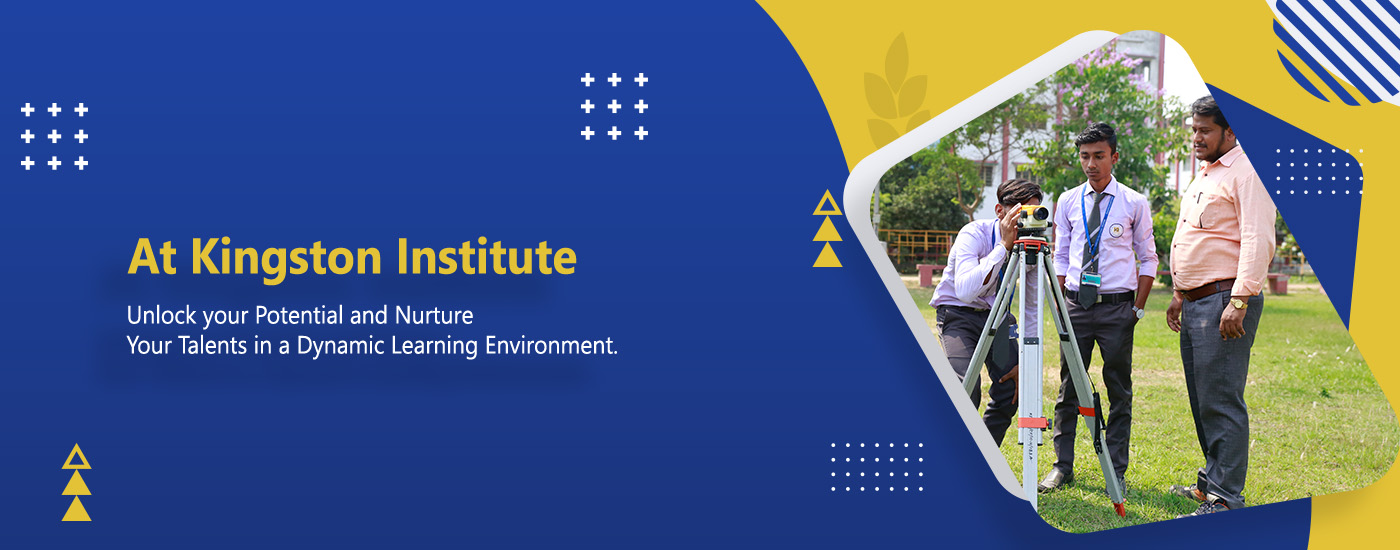 At Kingston Institute

Unlock your Potential and Nurture
Your Talents in a Dynamic Learning Environment.